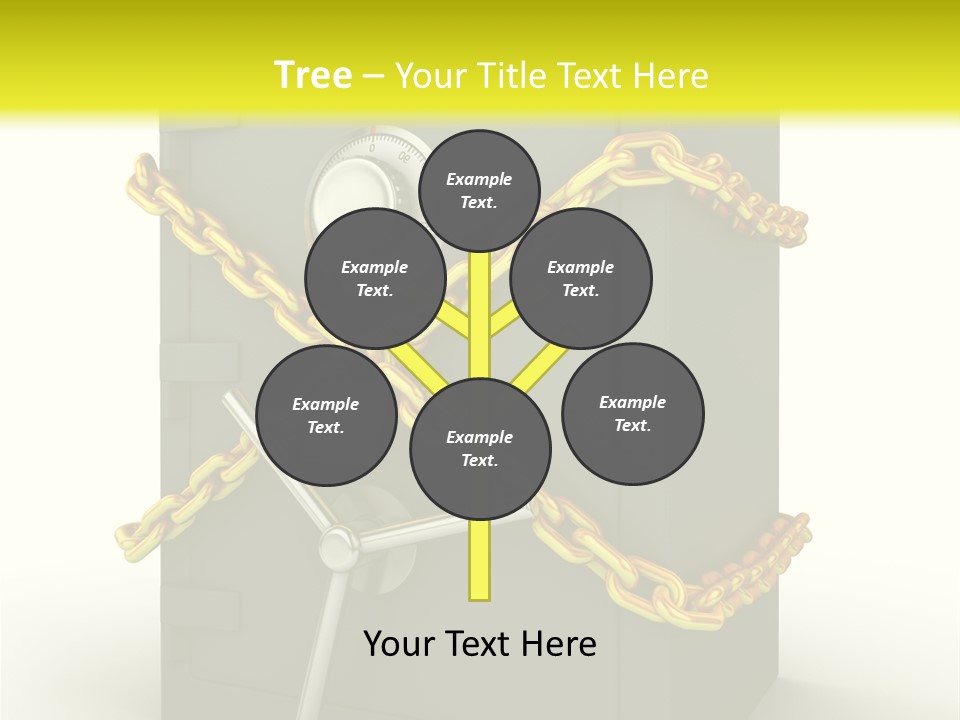 Tree – Your Title Text Here

Example Text.

Example Text.

Example Text.

Example Text.

Example Text.

Example Text.

Your Text Here